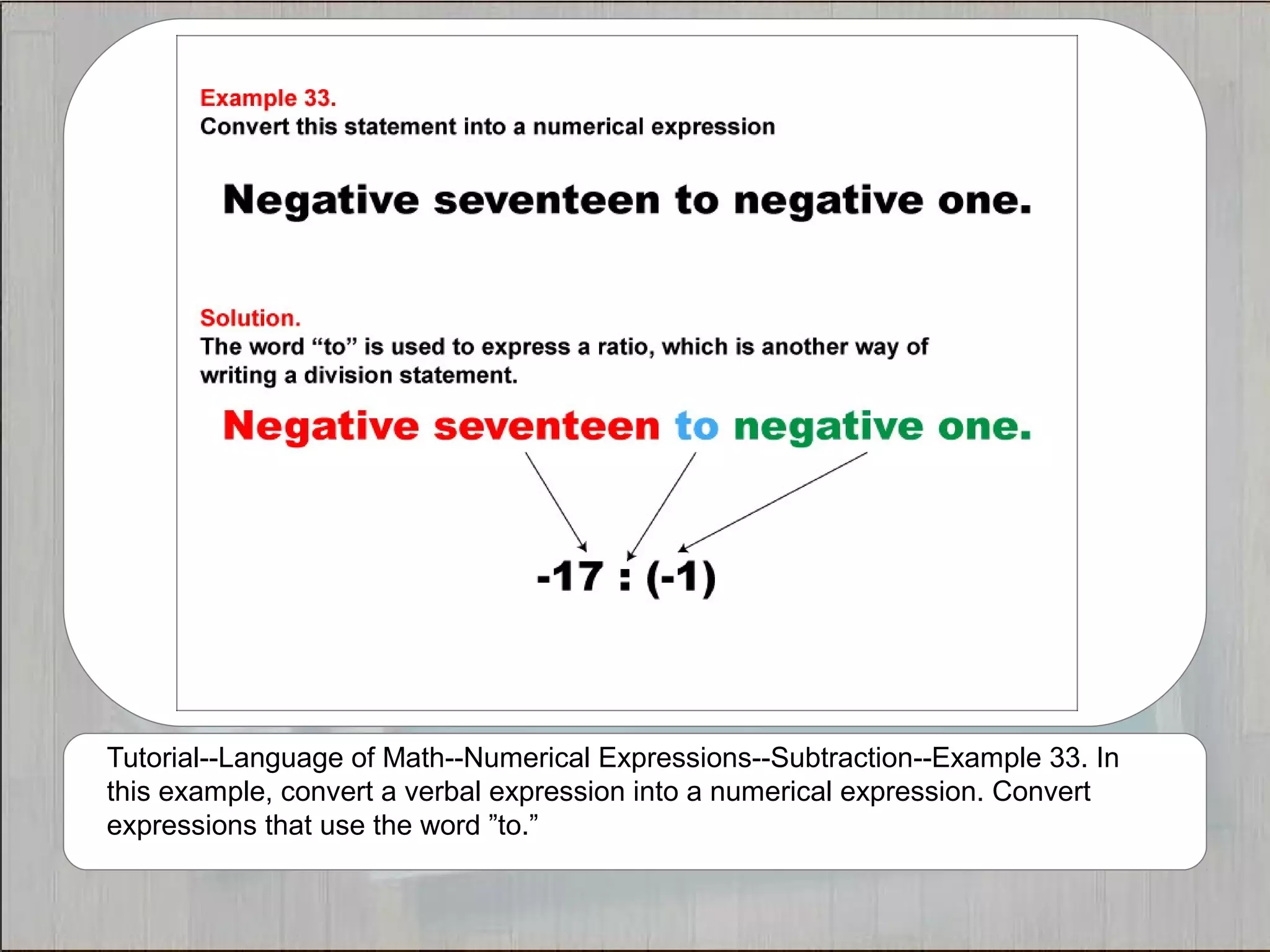 Example 33.
Convert this statement into a numerical expression

Negative seventeen to negative one.

Solution.
The word “to” is used to express a ratio, which is another way of writing a division statement.

Negative seventeen to negative one.

$-17 : (-1)$

Tutorial--Language of Math--Numerical Expressions--Subtraction--Example 33. In this example, convert a verbal expression into a numerical expression. Convert expressions that use the word ”to.”